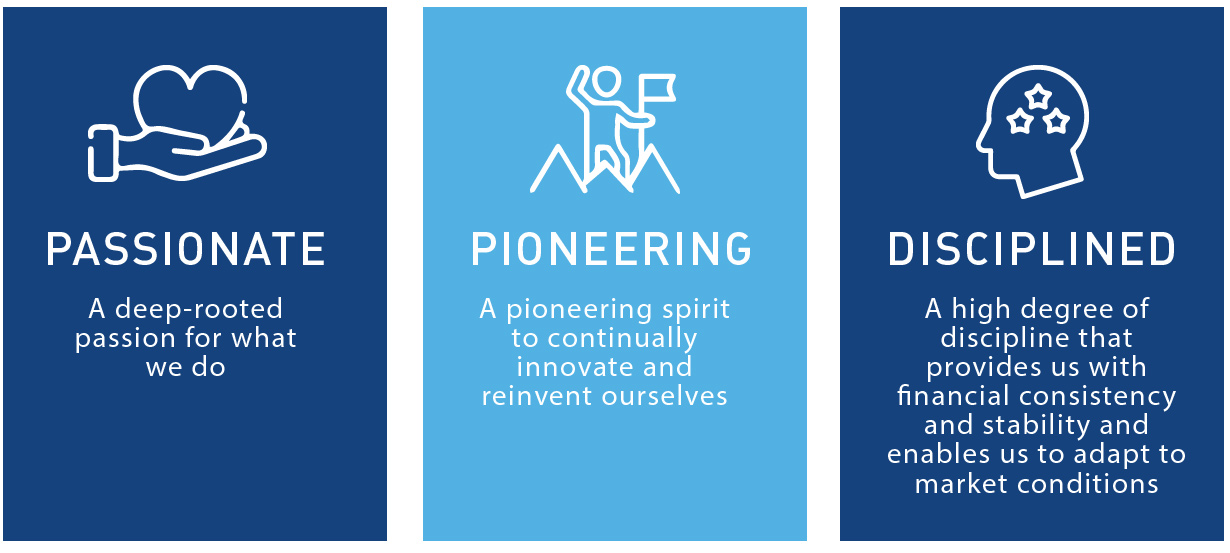 PASSIONATE

A deep-rooted passion for what we do

PIONEERING

A pioneering spirit to continually innovate and reinvent ourselves

DISCIPLINED

A high degree of discipline that provides us with financial consistency and stability and enables us to adapt to market conditions